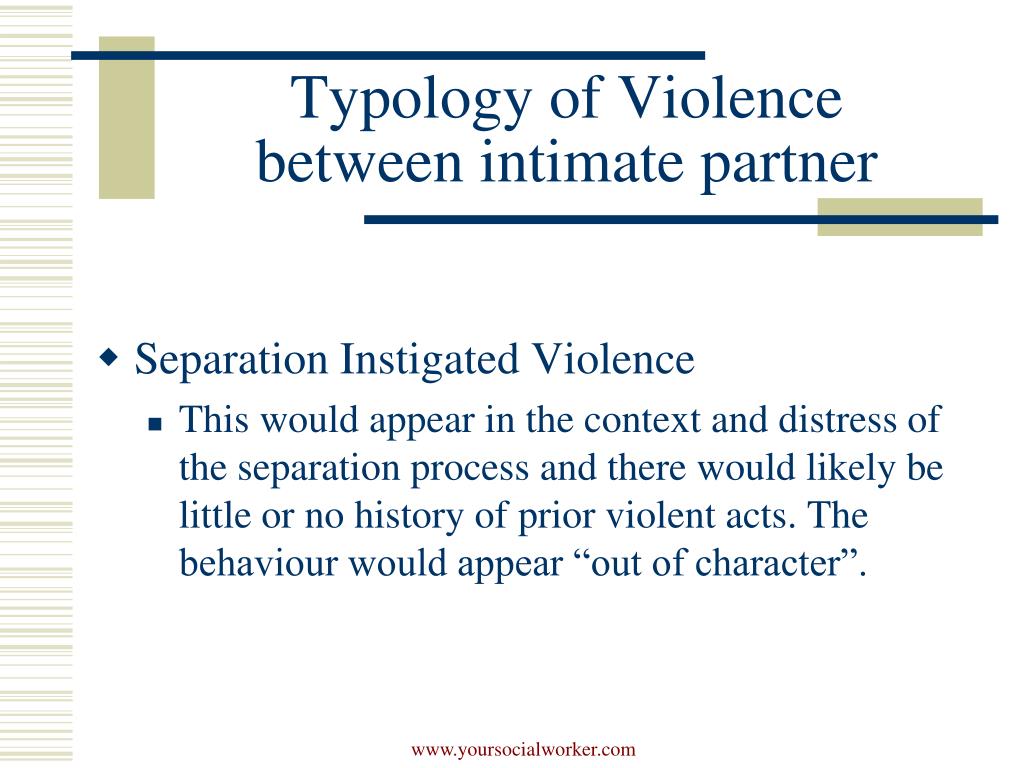 Typology of Violence between intimate partner

Separation Instigated Violence

This would appear in the context and distress of the separation process and there would likely be little or no history of prior violent acts. The behaviour would appear “out of character”.

www.yoursocialworker.com